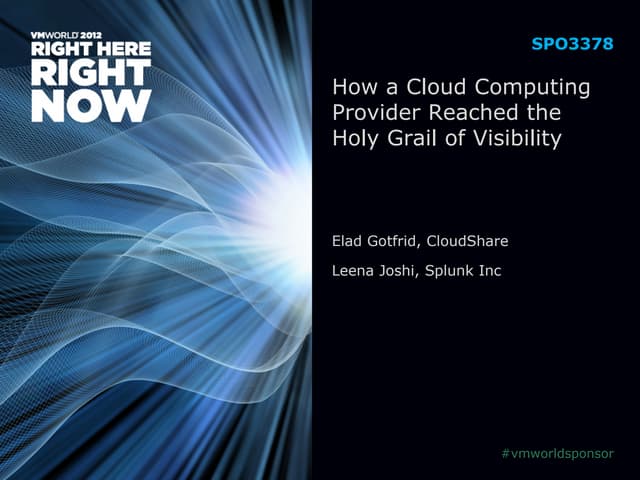 VMWORLD 2012
RIGHT HERE
RIGHT
NOW

SPO3378

How a Cloud Computing Provider Reached the Holy Grail of Visibility

Elad Gotfrid, CloudShare

Leena Joshi, Splunk Inc

#vmworldsponsor